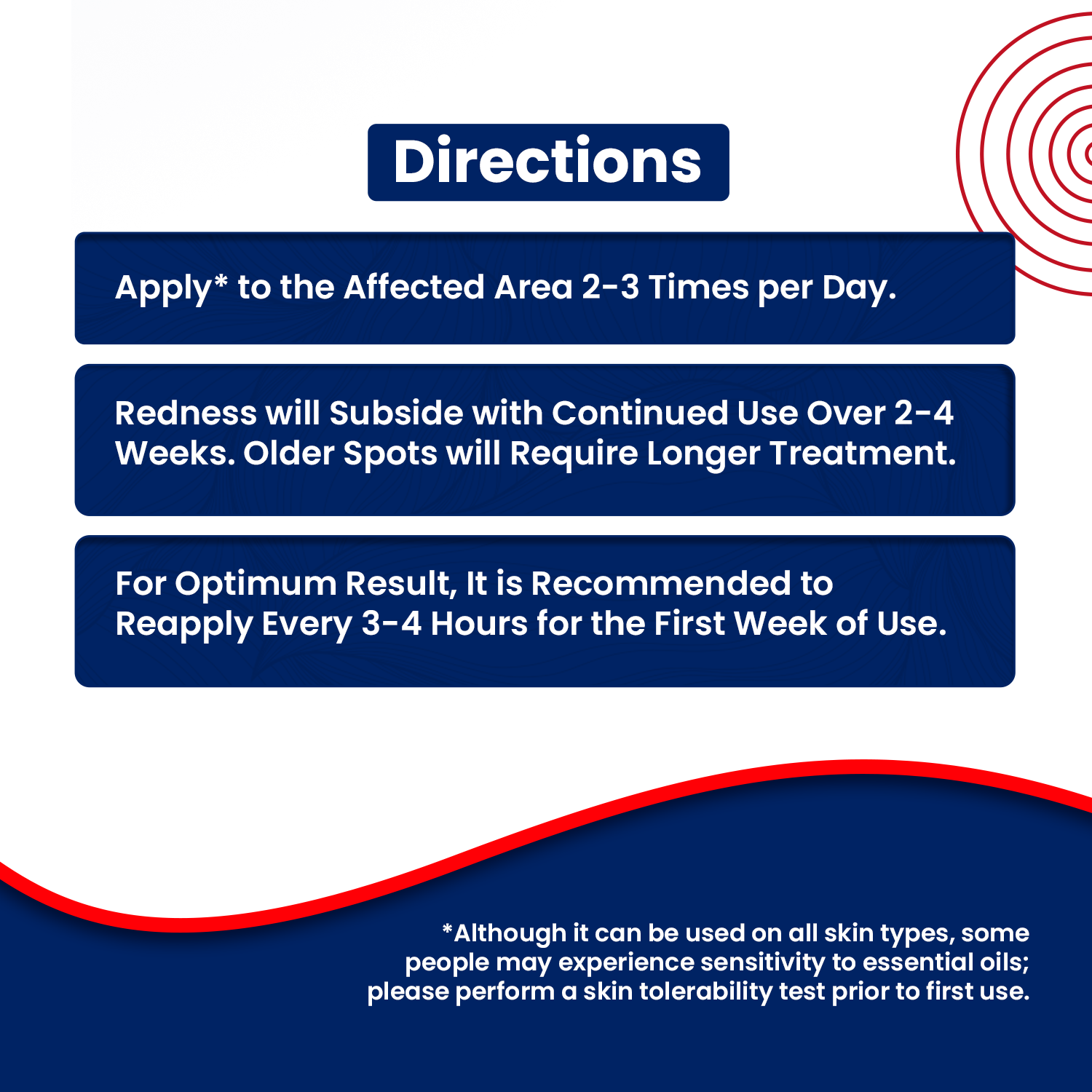 Directions

Apply* to the Affected Area 2-3 Times per Day.

Redness will Subside with Continued Use Over 2-4 Weeks. Older Spots will Require Longer Treatment.

For Optimum Result, It is Recommended to Reapply Every 3-4 Hours for the First Week of Use.

*Although it can be used on all skin types, some people may experience sensitivity to essential oils; please perform a skin tolerability test prior to first use.